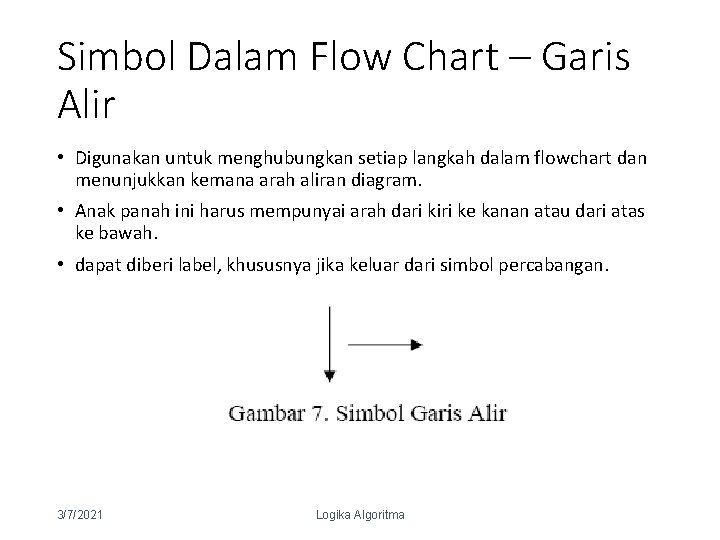 Simbol Dalam Flow Chart – Garis Alir

• Digunakan untuk menghubungkan setiap langkah dalam flowchart dan menunjukkan kemana arah aliran diagram.

• Anak panah ini harus mempunyai arah dari kiri ke kanan atau dari atas ke bawah.

• dapat diberi label, khususnya jika keluar dari simbol percabangan.

Gambar 7. Simbol Garis Alir

3/7/2021

Logika Algoritma